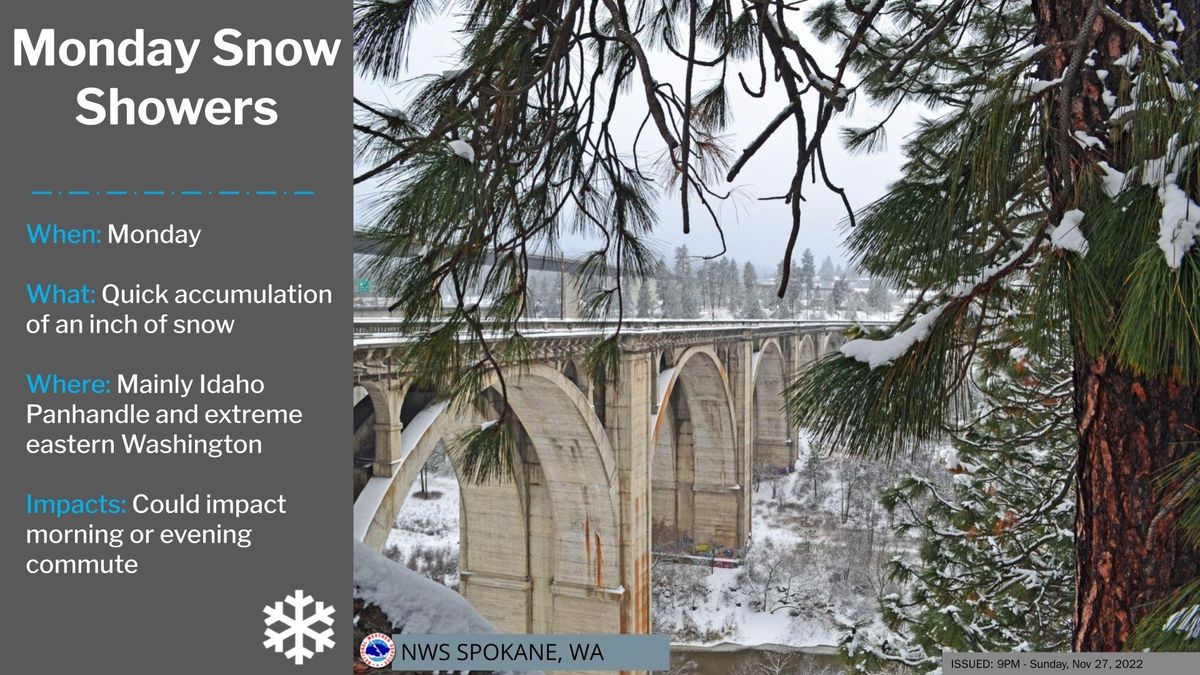 Monday Snow Showers

When: Monday

What: Quick accumulation of an inch of snow

Where: Mainly Idaho Panhandle and extreme eastern Washington

Impacts: Could impact morning or evening commute

NWS SPOKANE, WA

ISSUED: 9PM - Sunday, Nov 27, 2022